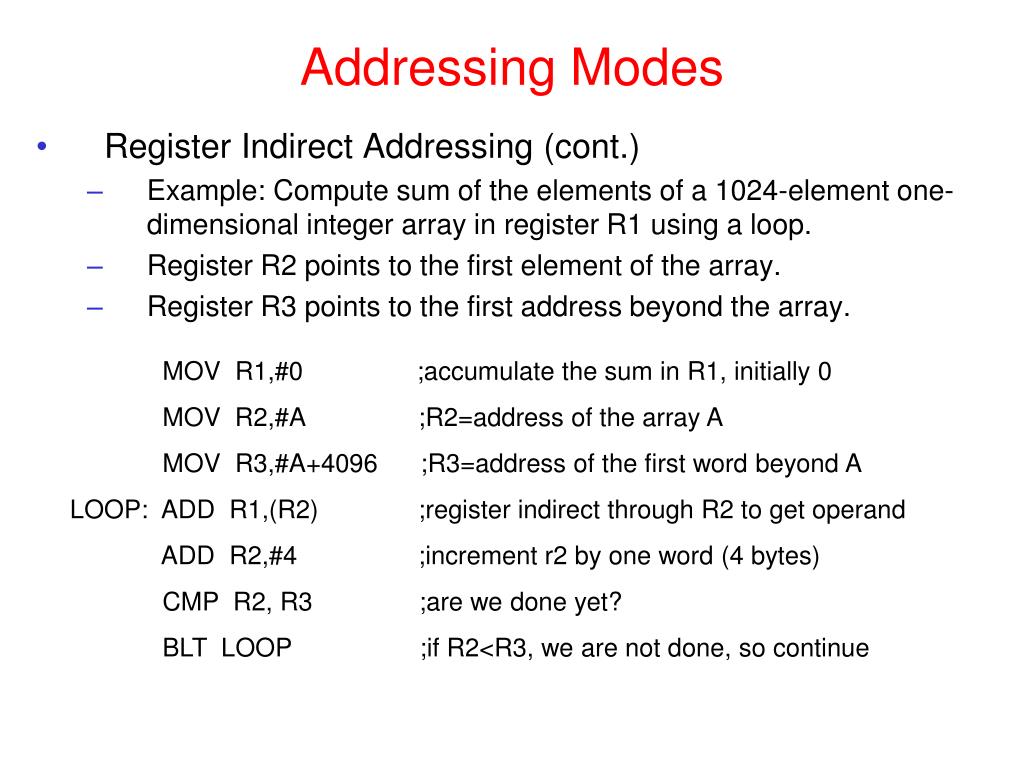 Addressing Modes

• Register Indirect Addressing (cont.)

– Example: Compute sum of the elements of a 1024-element one-dimensional integer array in register R1 using a loop.

– Register R2 points to the first element of the array.

– Register R3 points to the first address beyond the array.

MOV R1,#0 ;accumulate the sum in R1, initially 0

MOV R2,#A ;R2=address of the array A

MOV R3,#A+4096 ;R3=address of the first word beyond A

LOOP: ADD R1,(R2) ;register indirect through R2 to get operand

ADD R2,#4 ;increment r2 by one word (4 bytes)

CMP R2, R3 ;are we done yet?

BLT LOOP ;if R2<R3, we are not done, so continue